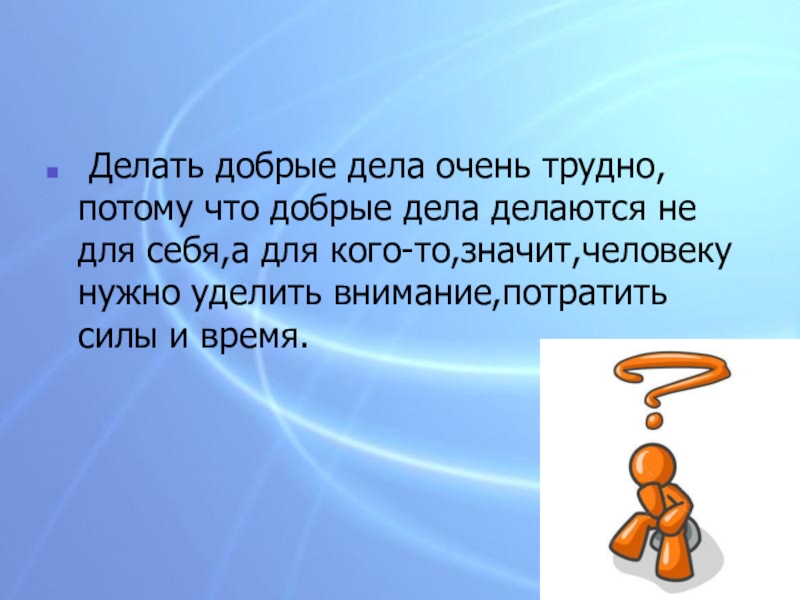 Делать добрые дела очень трудно, потому что добрые дела делаются не для себя,а для кого-то,значит,человеку нужно уделить внимание,потратить силы и время.